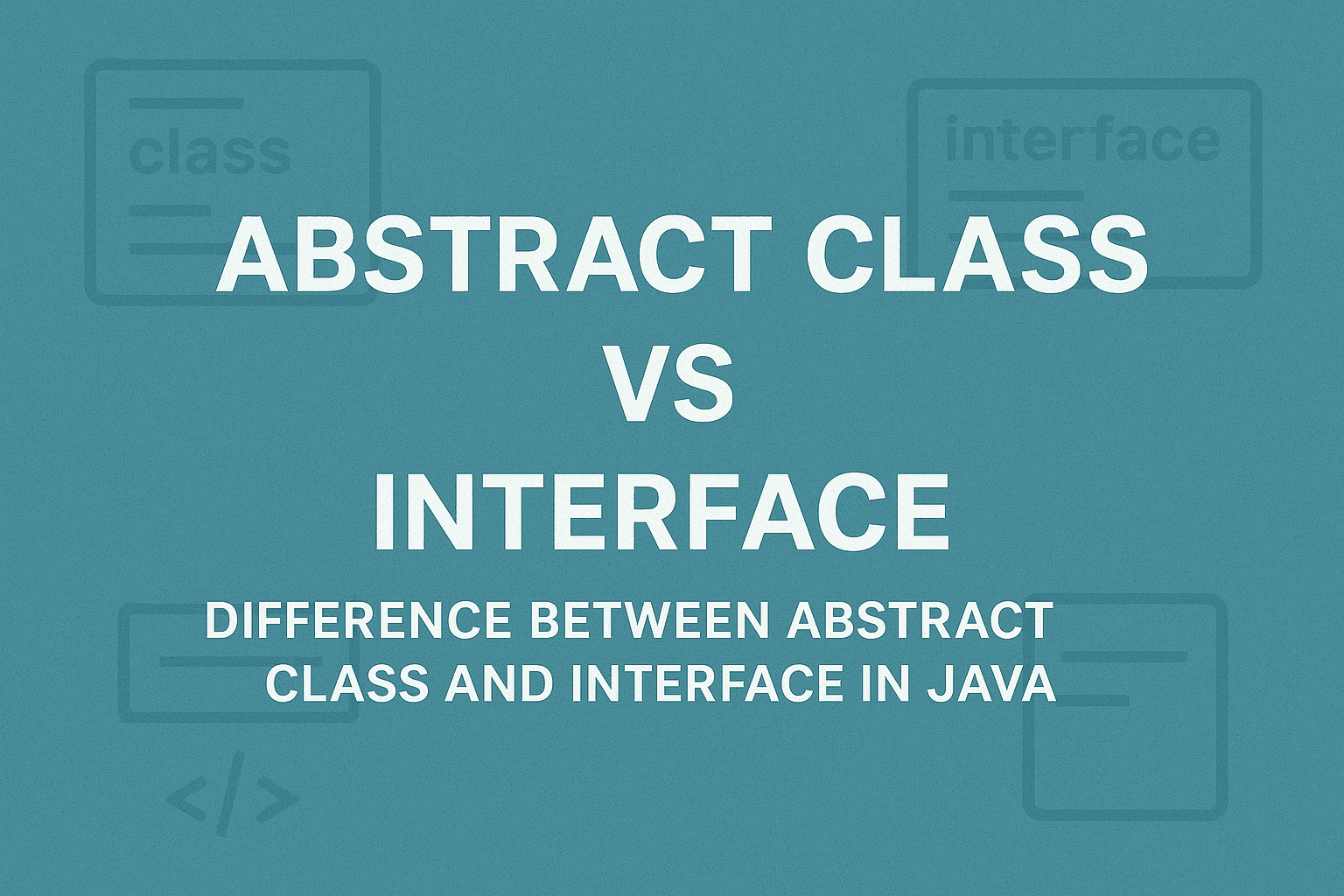 class

interface

ABSTRACT CLASS
VS
INTERFACE

DIFFERENCE BETWEEN ABSTRACT CLASS AND INTERFACE IN JAVA

</>